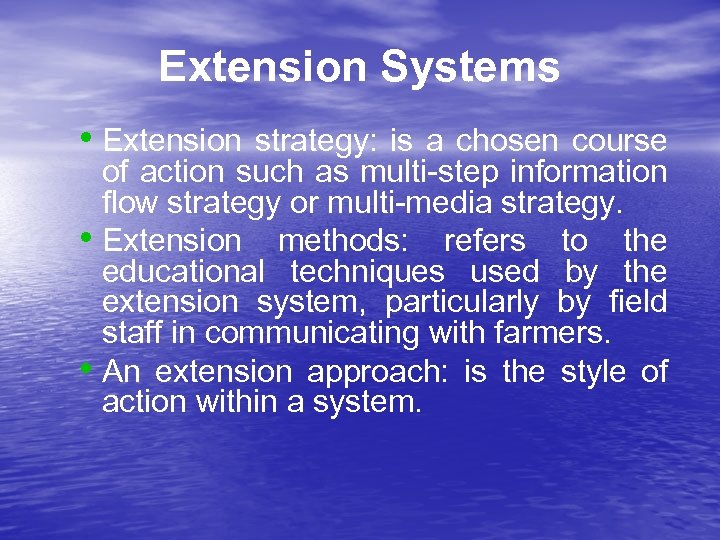 Extension Systems

• Extension strategy: is a chosen course of action such as multi-step information flow strategy or multi-media strategy.
• Extension methods: refers to the educational techniques used by the extension system, particularly by field staff in communicating with farmers.
• An extension approach: is the style of action within a system.